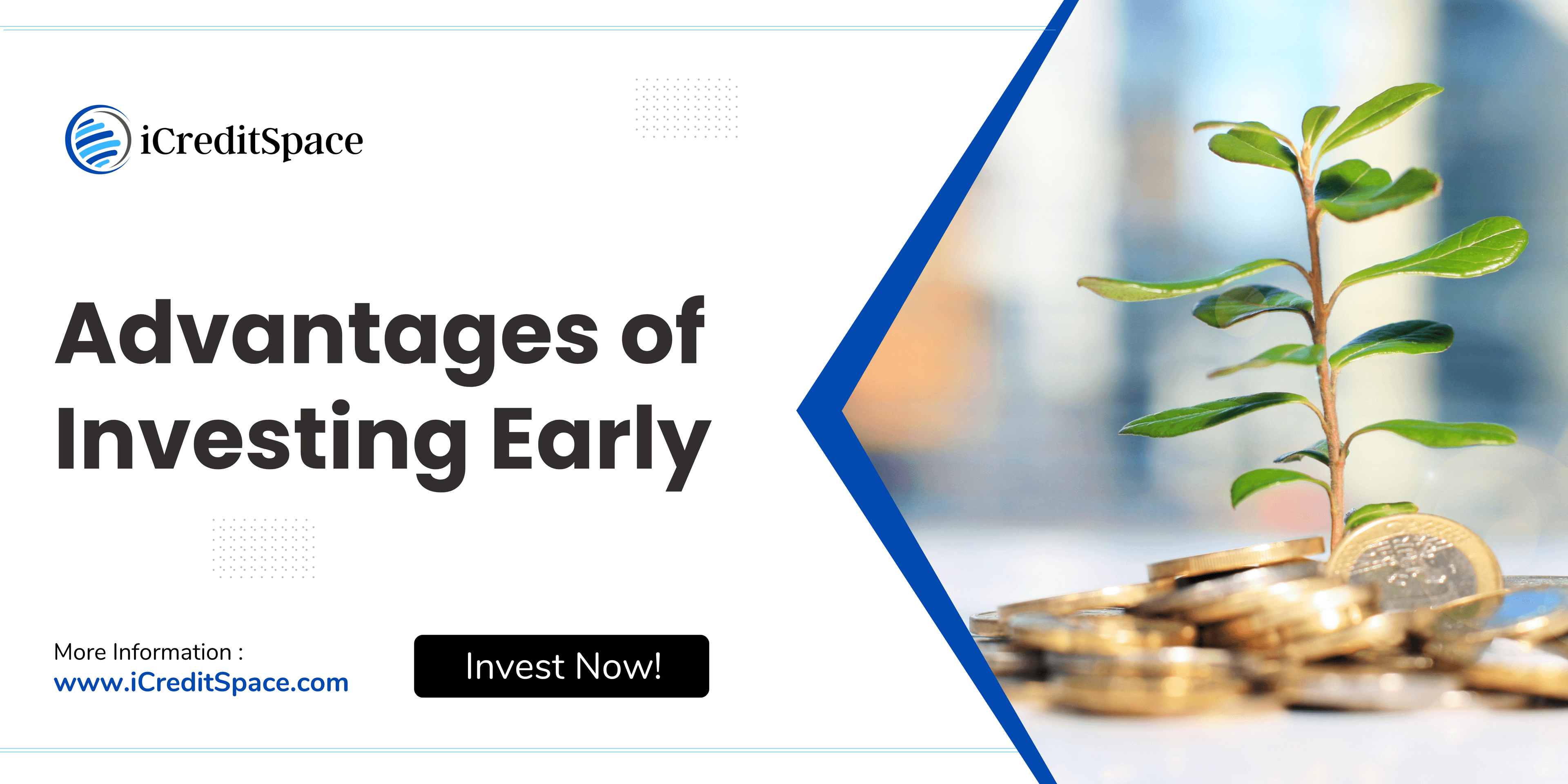 iCreditSpace

Advantages of Investing Early

More Information :
www.iCreditSpace.com

Invest Now!